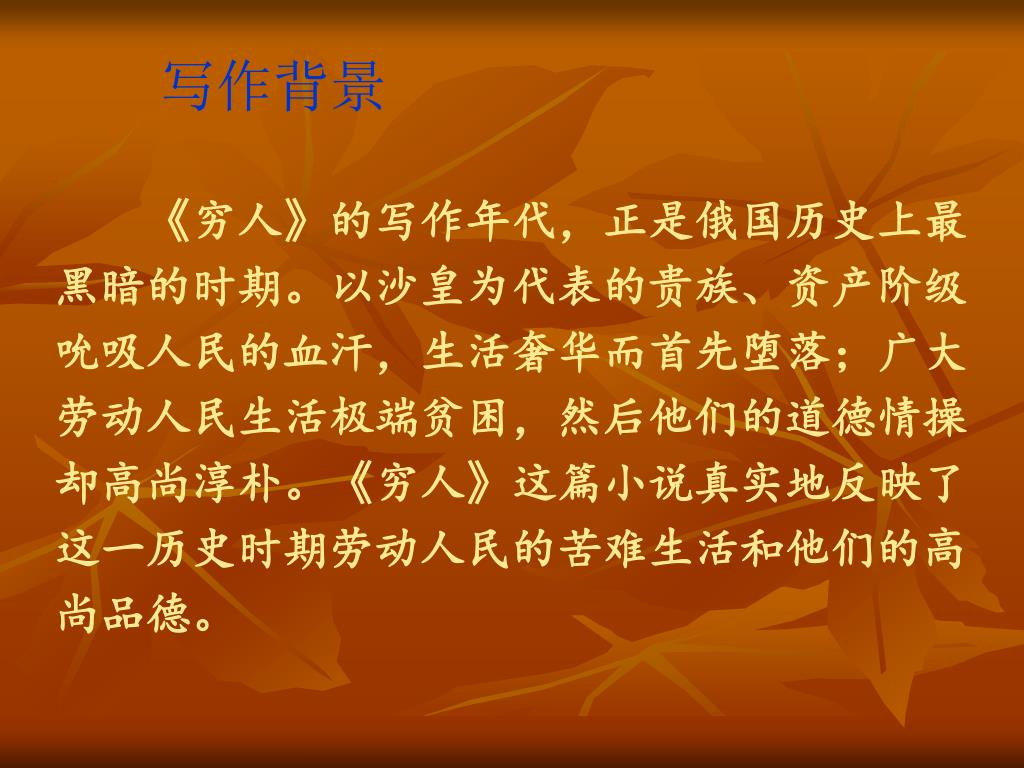 写作背景

《穷人》的写作年代，正是俄国历史上最黑暗的时期。以沙皇为代表的贵族、资产阶级吮吸人民的血汗，生活奢华而首先堕落；广大劳动人民生活极端贫困，然后他们的道德情操却高尚淳朴。《穷人》这篇小说真实地反映了这一历史时期劳动人民的苦难生活和他们的高尚品德。